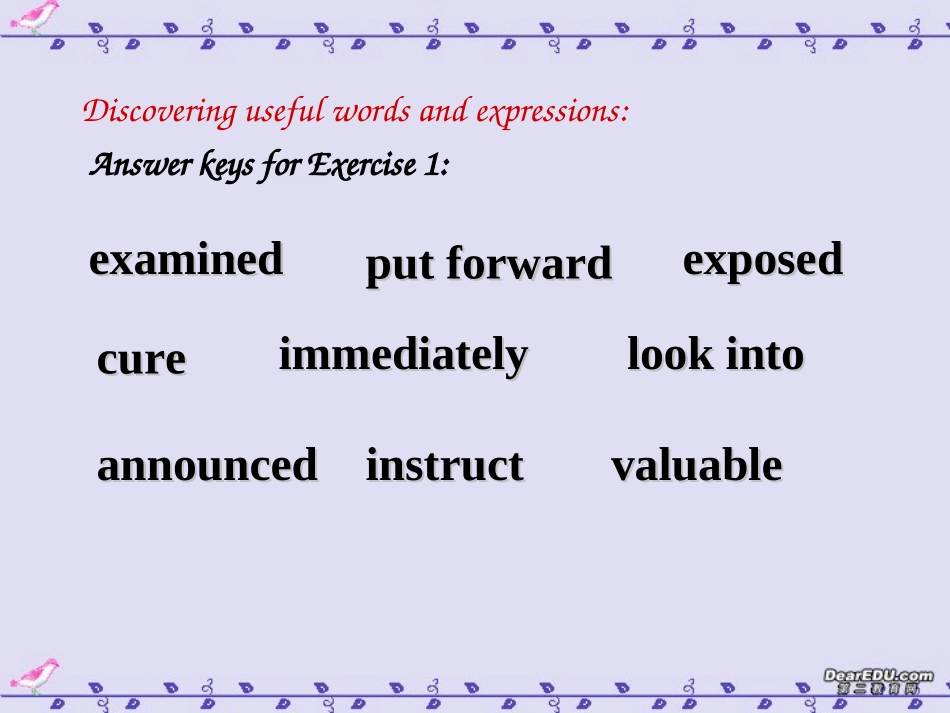 Discovering useful words and expressions:

Answer keys for Exercise 1:

examined put forward exposed

cure immediately look into

announced instruct valuable

DearEDU.com
第二教育网